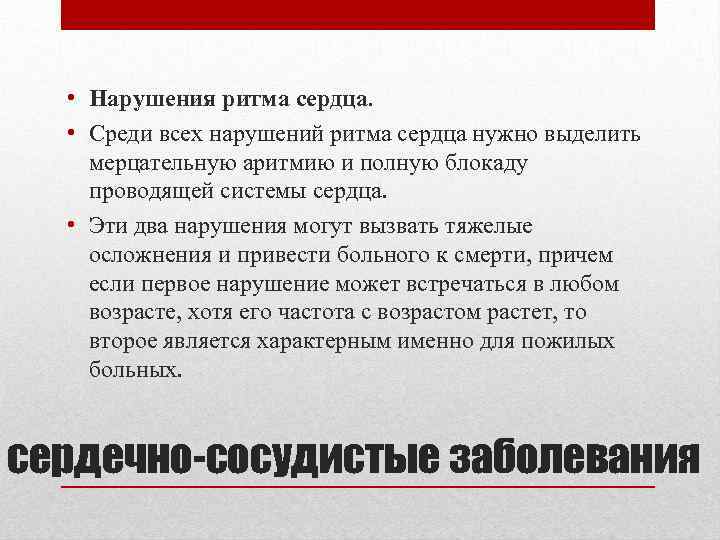 • Нарушения ритма сердца.

• Среди всех нарушений ритма сердца нужно выделить мерцательную аритмию и полную блокаду проводящей системы сердца.

• Эти два нарушения могут вызвать тяжелые осложнения и привести больного к смерти, причем если первое нарушение может встречаться в любом возрасте, хотя его частота с возрастом растет, то второе является характерным именно для пожилых больных.

сердечно-сосудистые заболевания